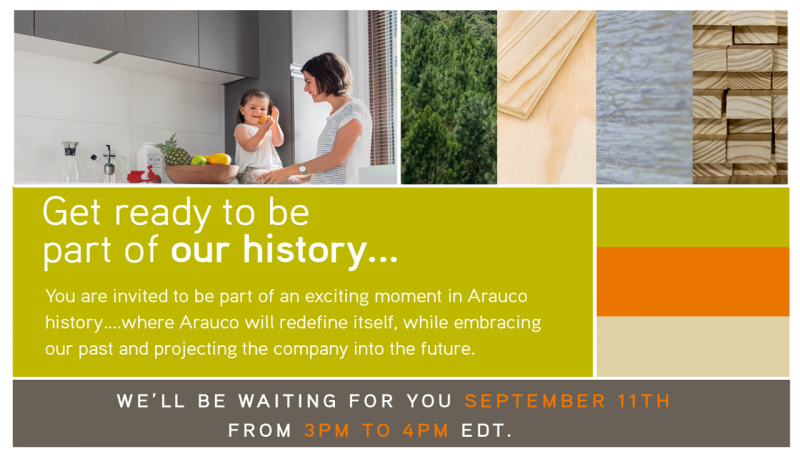 Get ready to be part of our history...

You are invited to be part of an exciting moment in Arauco history....where Arauco will redefine itself, while embracing our past and projecting the company into the future.

WE'LL BE WAITING FOR YOU SEPTEMBER 11TH FROM 3PM TO 4PM EDT.